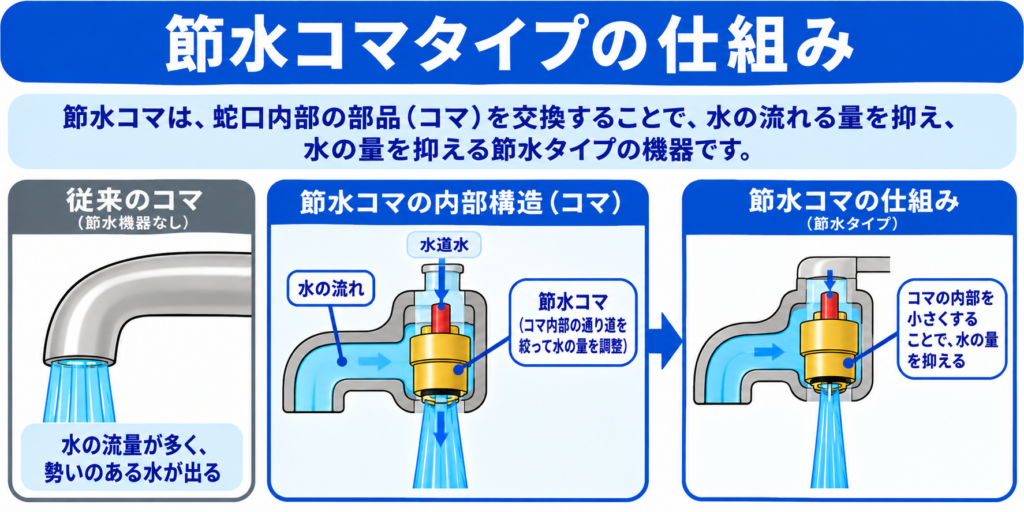 節水コマタイプの仕組み

節水コマは、蛇口内部の部品（コマ）を交換することで、水の流れる量を抑え、水の量を抑える節水タイプの機器です。

従来のコマ
（節水機器なし）

水の流量が多く、勢いのある水が出る

節水コマの内部構造（コマ）

水道水

水の流れ

節水コマ
（コマ内部の通り道を絞って水の量を調整）

節水コマの仕組み
（節水タイプ）

コマの内部を小さくすることで、水の量を抑える